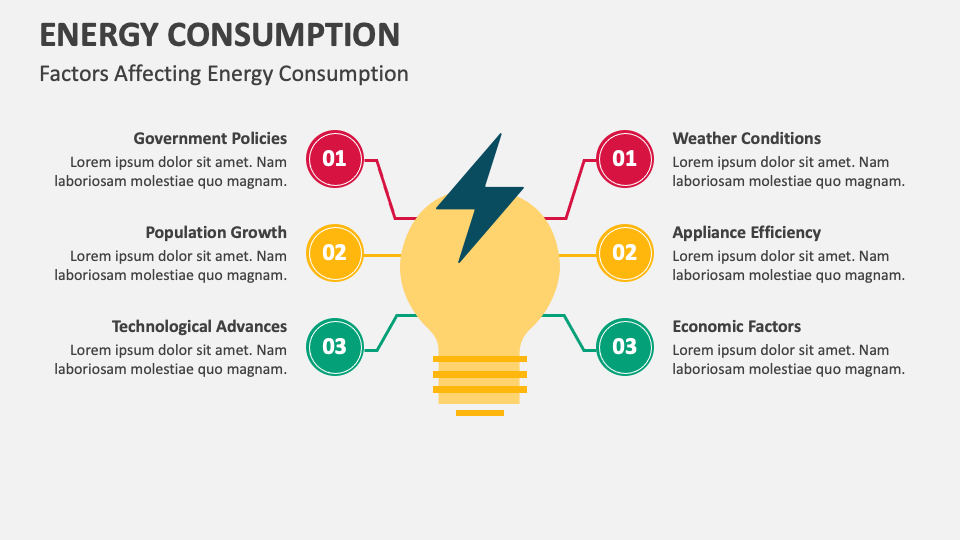 ENERGY CONSUMPTION

Factors Affecting Energy Consumption

Government Policies
Lorem ipsum dolor sit amet. Nam laboriosam molestiae quo magnam.

01

Population Growth
Lorem ipsum dolor sit amet. Nam laboriosam molestiae quo magnam.

02

Technological Advances
Lorem ipsum dolor sit amet. Nam laboriosam molestiae quo magnam.

03

01

Weather Conditions
Lorem ipsum dolor sit amet. Nam laboriosam molestiae quo magnam.

02

Appliance Efficiency
Lorem ipsum dolor sit amet. Nam laboriosam molestiae quo magnam.

03

Economic Factors
Lorem ipsum dolor sit amet. Nam laboriosam molestiae quo magnam.